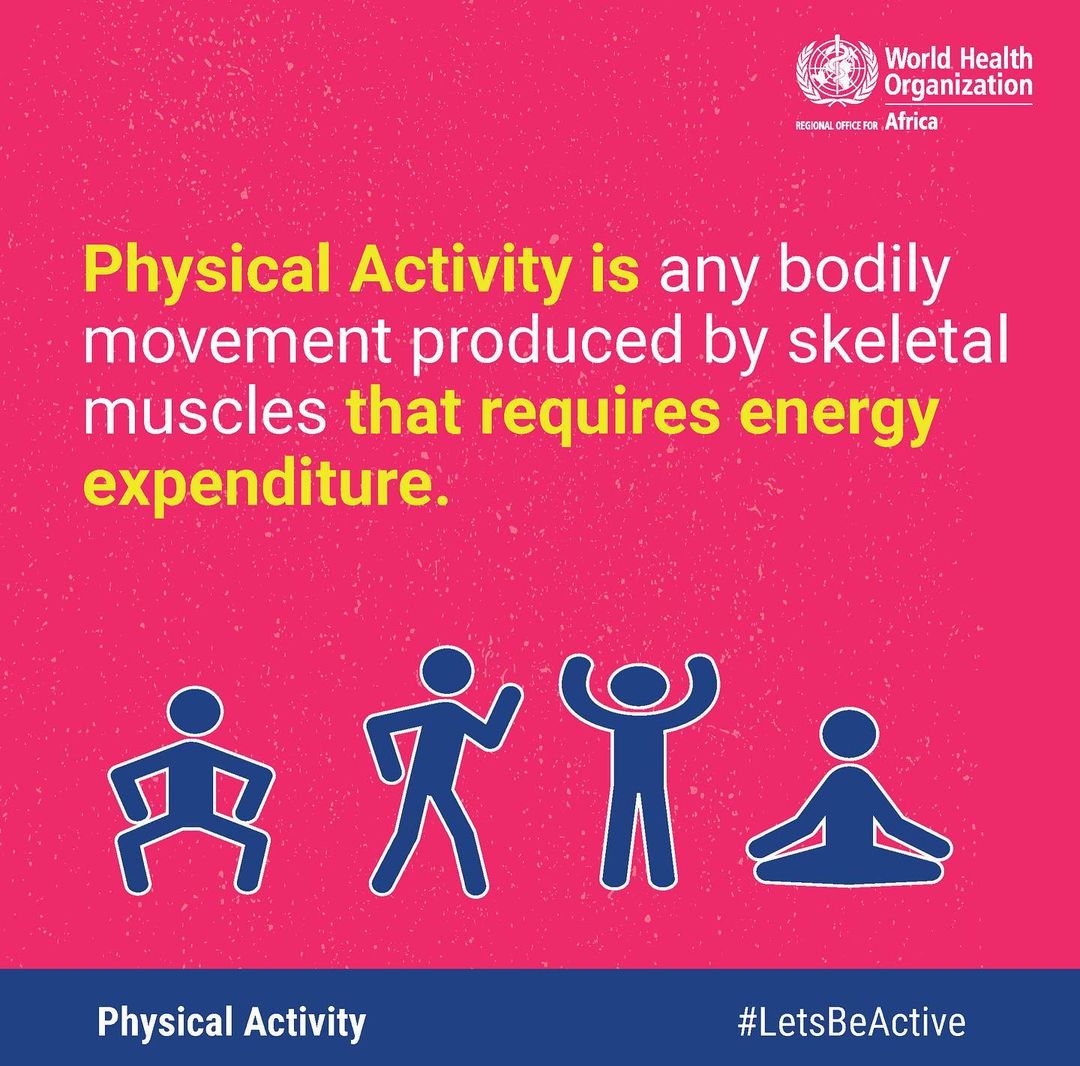 World Health Organization
REGIONAL OFFICE FOR Africa

Physical Activity is any bodily movement produced by skeletal muscles that requires energy expenditure.

Physical Activity

#LetsBeActive